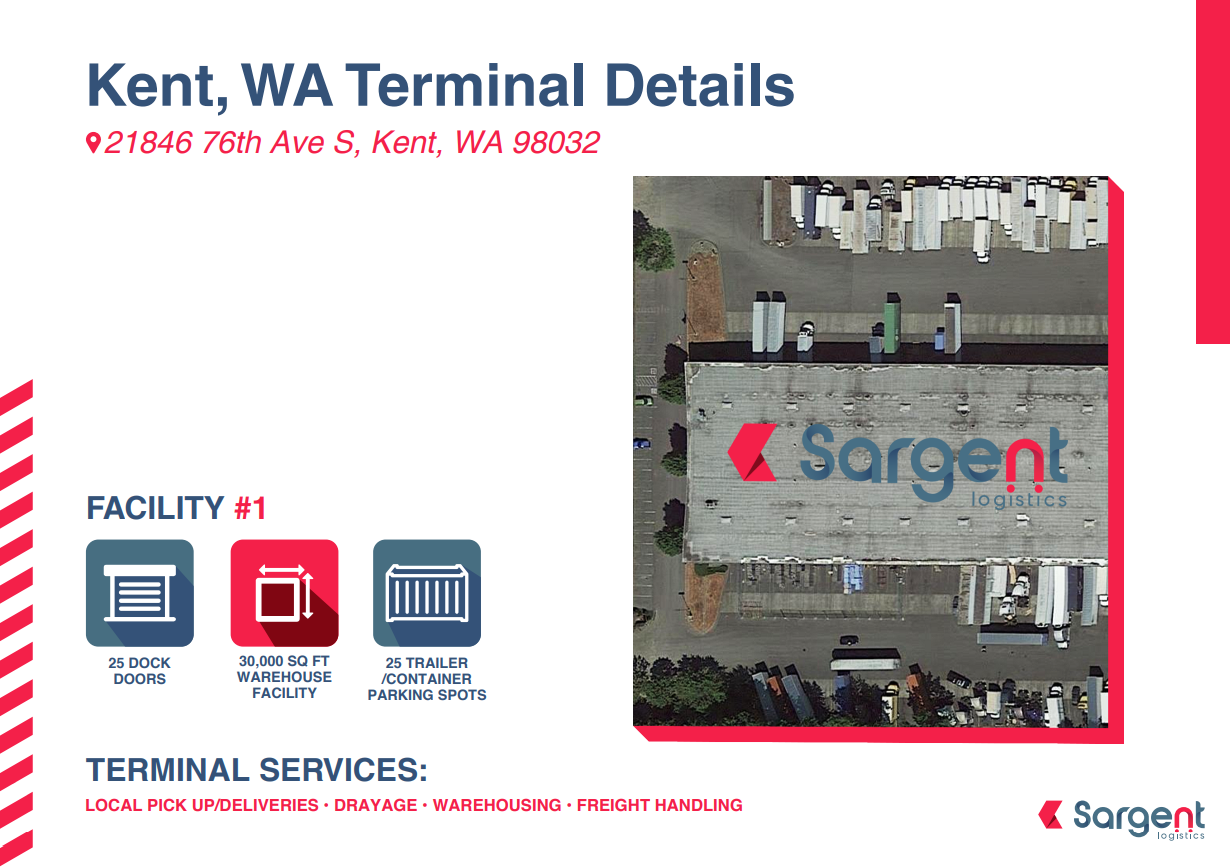 Kent, WA Terminal Details
21846 76th Ave S, Kent, WA 98032

Sargent logistics

FACILITY #1

25 DOCK DOORS

30,000 SQ FT WAREHOUSE FACILITY

25 TRAILER /CONTAINER PARKING SPOTS

TERMINAL SERVICES:
LOCAL PICK UP/DELIVERIES • DRAYAGE • WAREHOUSING • FREIGHT HANDLING

Sargent logistics